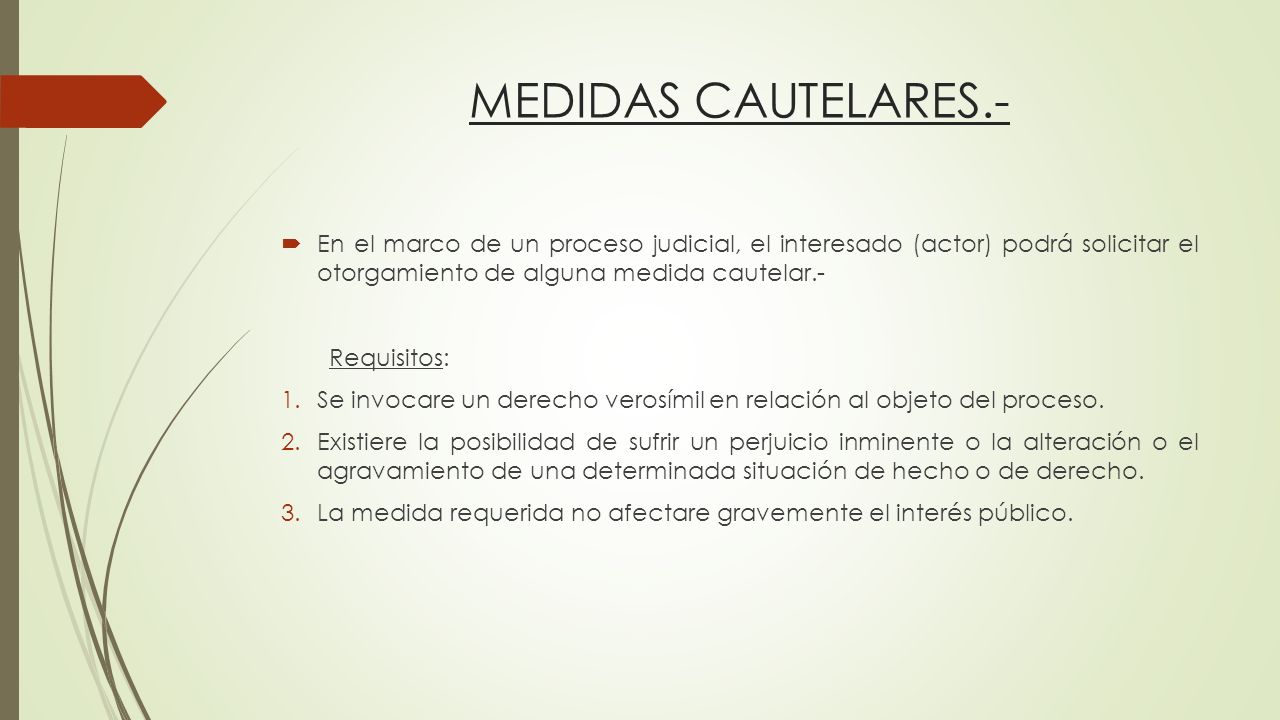 MEDIDAS CAUTELARES.-

En el marco de un proceso judicial, el interesado (actor) podrá solicitar el otorgamiento de alguna medida cautelar.-

Requisitos:

1. Se invocare un derecho verosímil en relación al objeto del proceso.
2. Existiere la posibilidad de sufrir un perjuicio inminente o la alteración o el agravamiento de una determinada situación de hecho o de derecho.
3. La medida requerida no afectare gravemente el interés público.